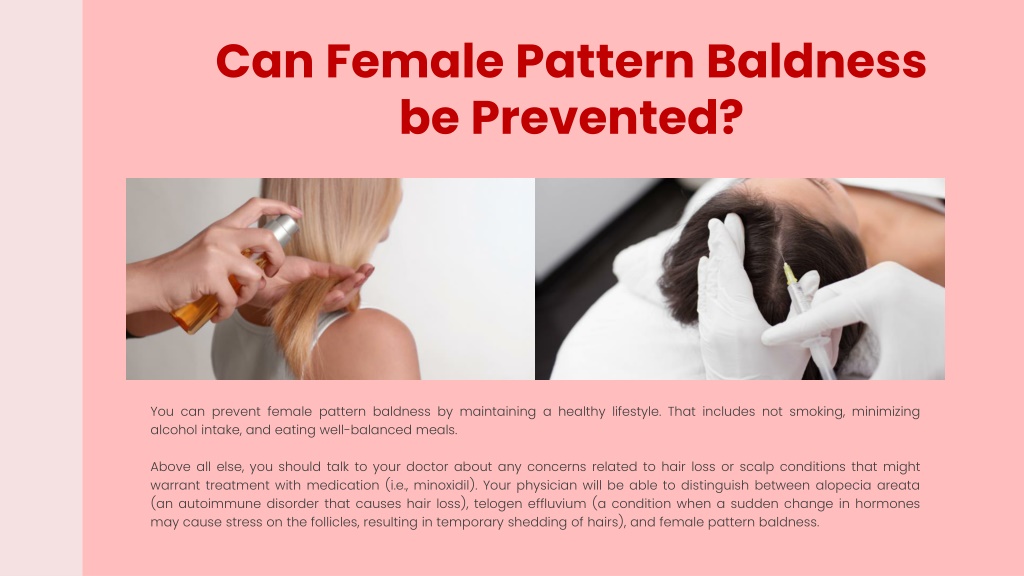 Can Female Pattern Baldness be Prevented?

You can prevent female pattern baldness by maintaining a healthy lifestyle. That includes not smoking, minimizing alcohol intake, and eating well-balanced meals.

Above all else, you should talk to your doctor about any concerns related to hair loss or scalp conditions that might warrant treatment with medication (i.e., minoxidil). Your physician will be able to distinguish between alopecia areata (an autoimmune disorder that causes hair loss), telogen effluvium (a condition when a sudden change in hormones may cause stress on the follicles, resulting in temporary shedding of hairs), and female pattern baldness.